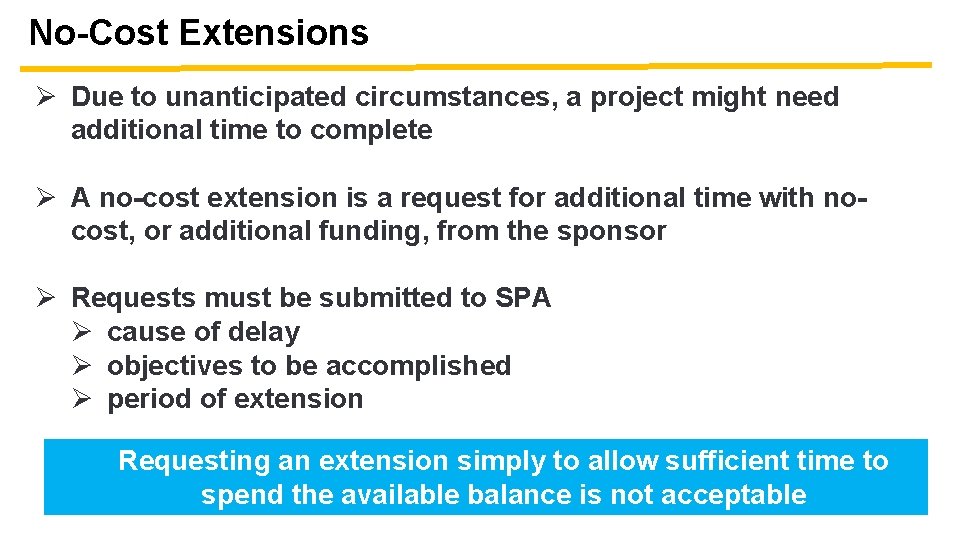 No-Cost Extensions

➢ Due to unanticipated circumstances, a project might need additional time to complete

➢ A no-cost extension is a request for additional time with no-cost, or additional funding, from the sponsor

➢ Requests must be submitted to SPA
➢ cause of delay
➢ objectives to be accomplished
➢ period of extension

Requesting an extension simply to allow sufficient time to spend the available balance is not acceptable